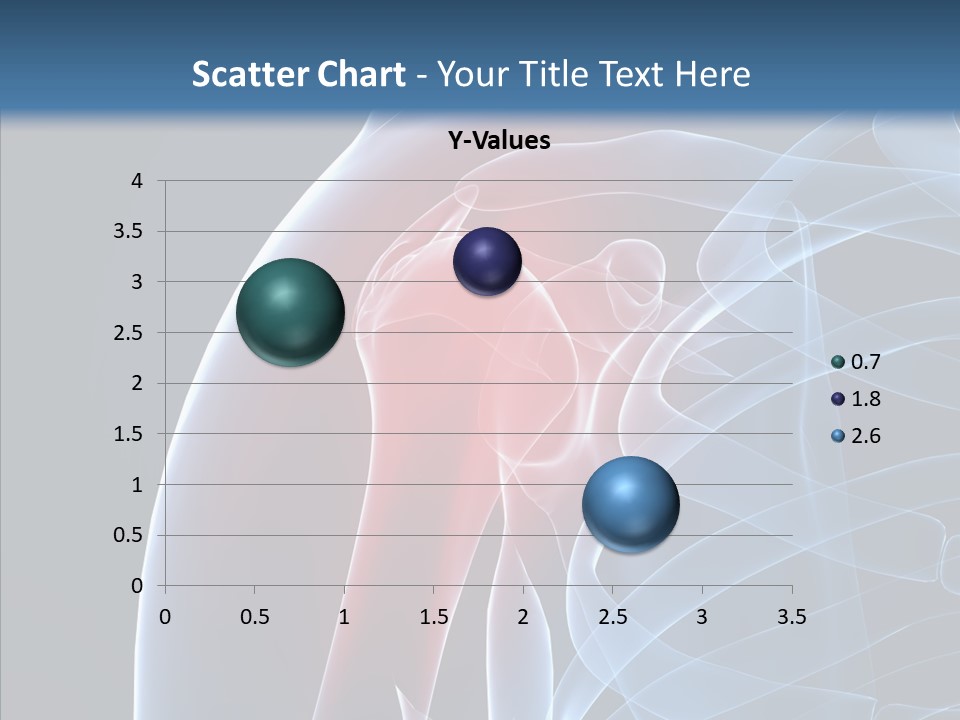 Scatter Chart - Your Title Text Here

Y-Values

4
3.5
3
2.5
2
1.5
1
0.5
0

0 0.5 1 1.5 2 2.5 3 3.5

0.7
1.8
2.6